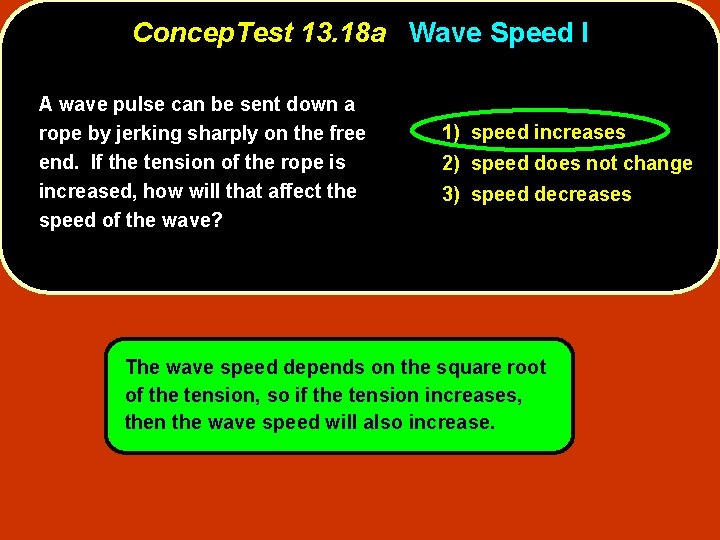 ConcepTest 13.18a Wave Speed I

A wave pulse can be sent down a rope by jerking sharply on the free end. If the tension of the rope is increased, how will that affect the speed of the wave?

1) speed increases
2) speed does not change
3) speed decreases

The wave speed depends on the square root of the tension, so if the tension increases, then the wave speed will also increase.